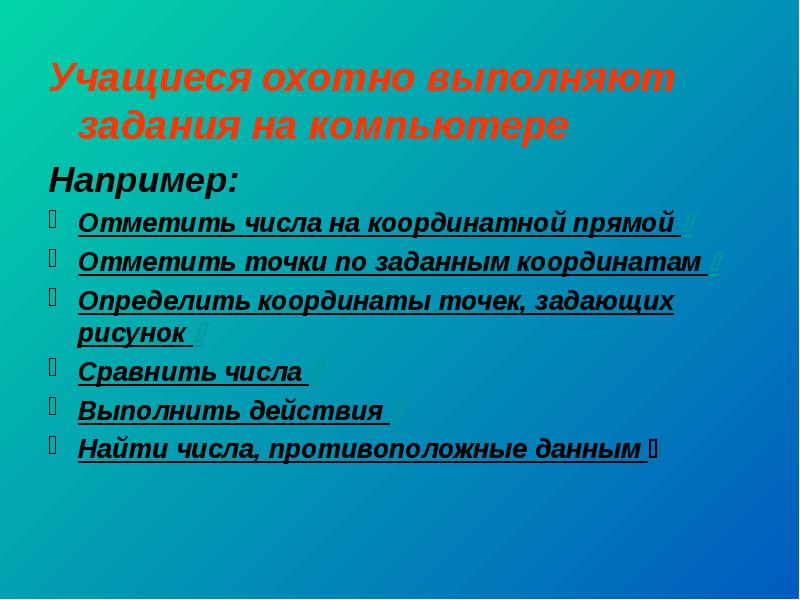 Учащиеся охотно выполняют задания на компьютере

Например:

Отметить числа на координатной прямой

Отметить точки по заданным координатам

Определить координаты точек, задающих рисунок

Сравнить числа

Выполнить действия

Найти числа, противоположные данным